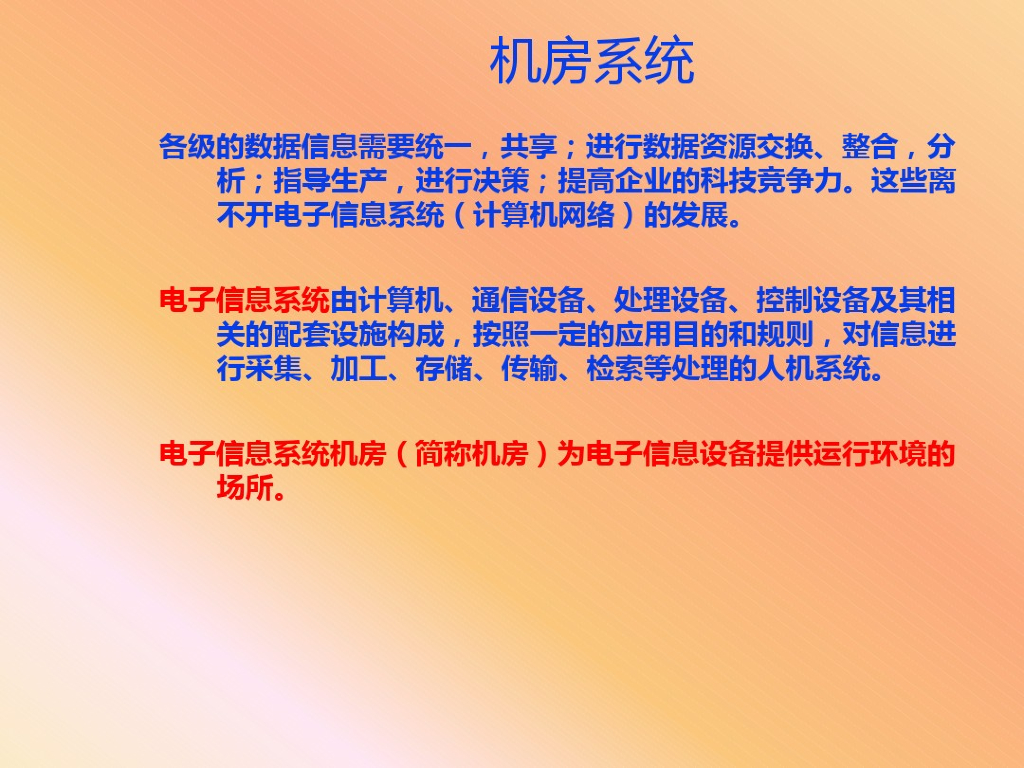 机房系统

各级的数据信息需要统一，共享；进行数据资源交换、整合，分析；指导生产，进行决策；提高企业的科技竞争力。这些离不开电子信息系统（计算机网络）的发展。

电子信息系统由计算机、通信设备、处理设备、控制设备及其相关的配套设施构成，按照一定的应用目的和规则，对信息进行采集、加工、存储、传输、检索等处理的人机系统。

电子信息系统机房（简称机房）为电子信息设备提供运行环境的场所。